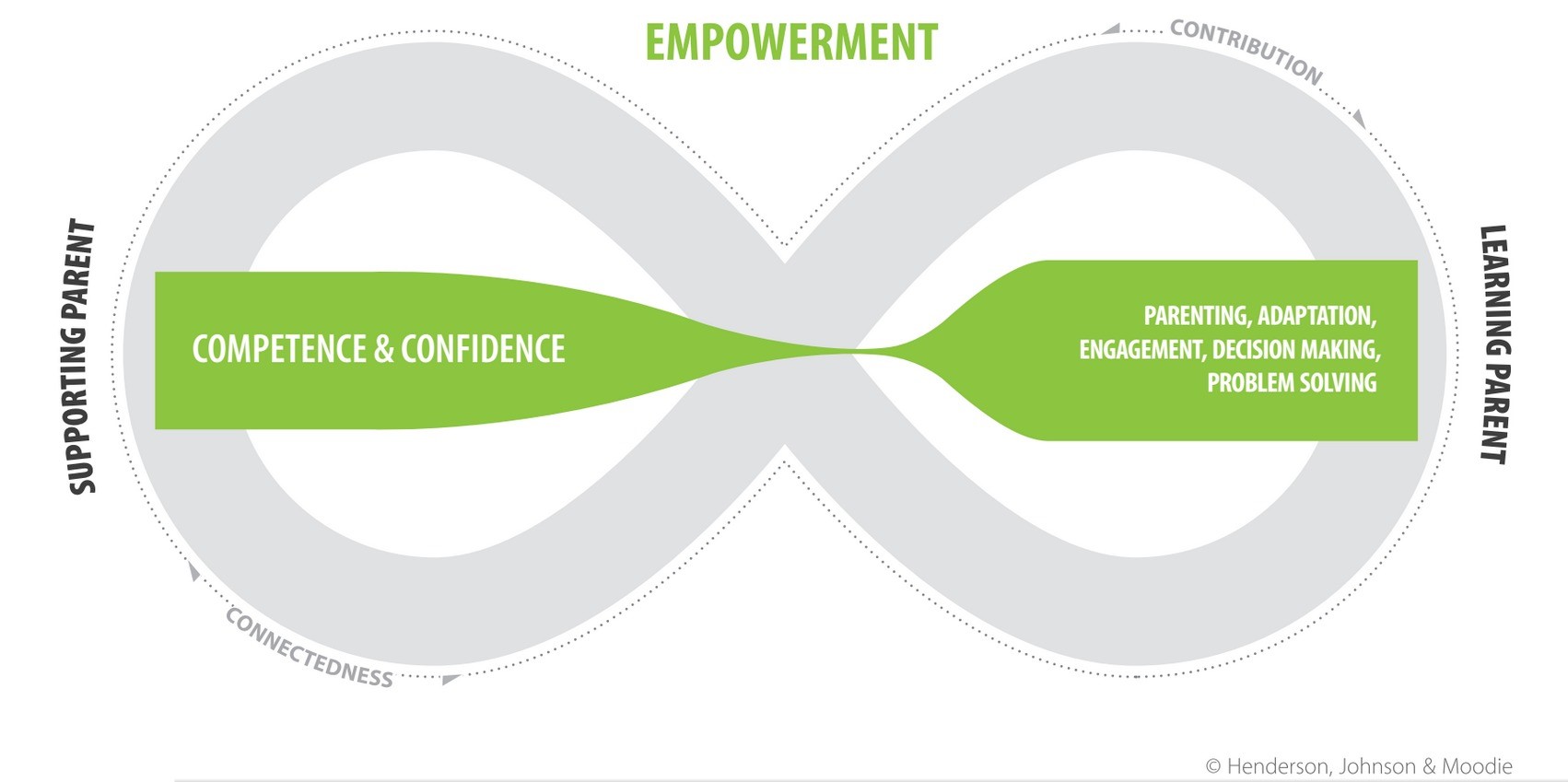 EMPOWERMENT

CONTRIBUTION

SUPPORTING PARENT

COMPETENCE & CONFIDENCE

PARENTING, ADAPTATION, ENGAGEMENT, DECISION MAKING, PROBLEM SOLVING

LEARNING PARENT

CONNECTEDNESS

© Henderson, Johnson & Moodie